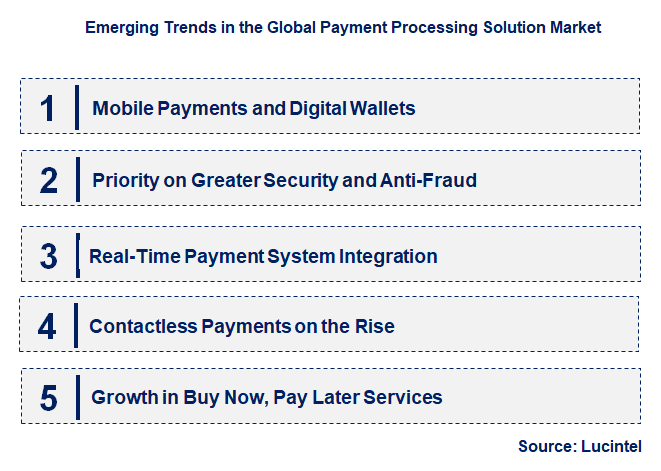 Emerging Trends in the Global Payment Processing Solution Market

1 Mobile Payments and Digital Wallets

2 Priority on Greater Security and Anti-Fraud

3 Real-Time Payment System Integration

4 Contactless Payments on the Rise

5 Growth in Buy Now, Pay Later Services

Source: Lucintel